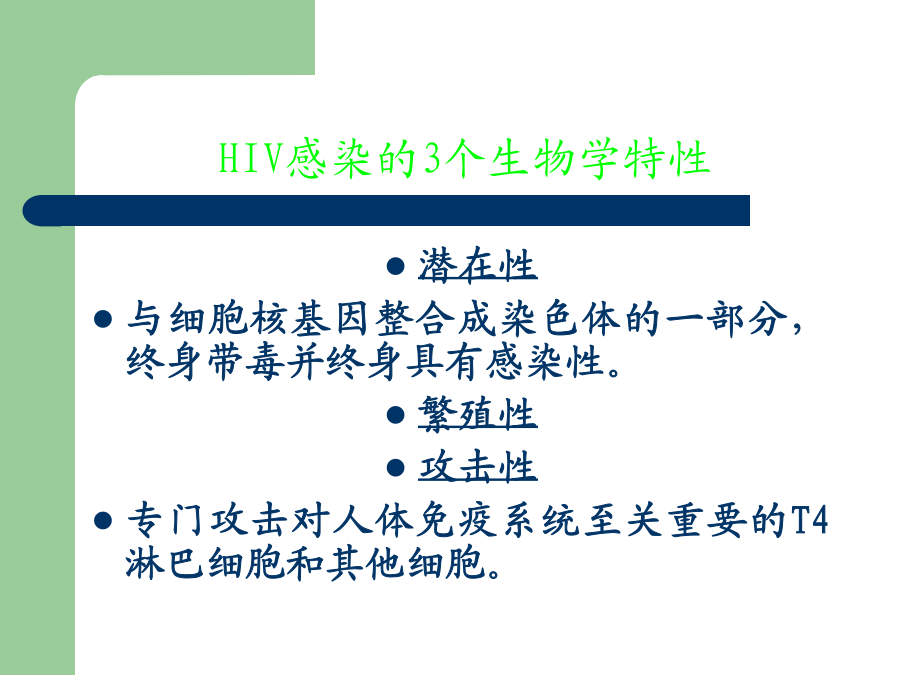 HIV感染的3个生物学特性

● 潜在性

● 与细胞核基因整合成染色体的一部分，终身带毒并终身具有感染性。

● 繁殖性

● 攻击性

● 专门攻击对人体免疫系统至关重要的T4淋巴细胞和其他细胞。